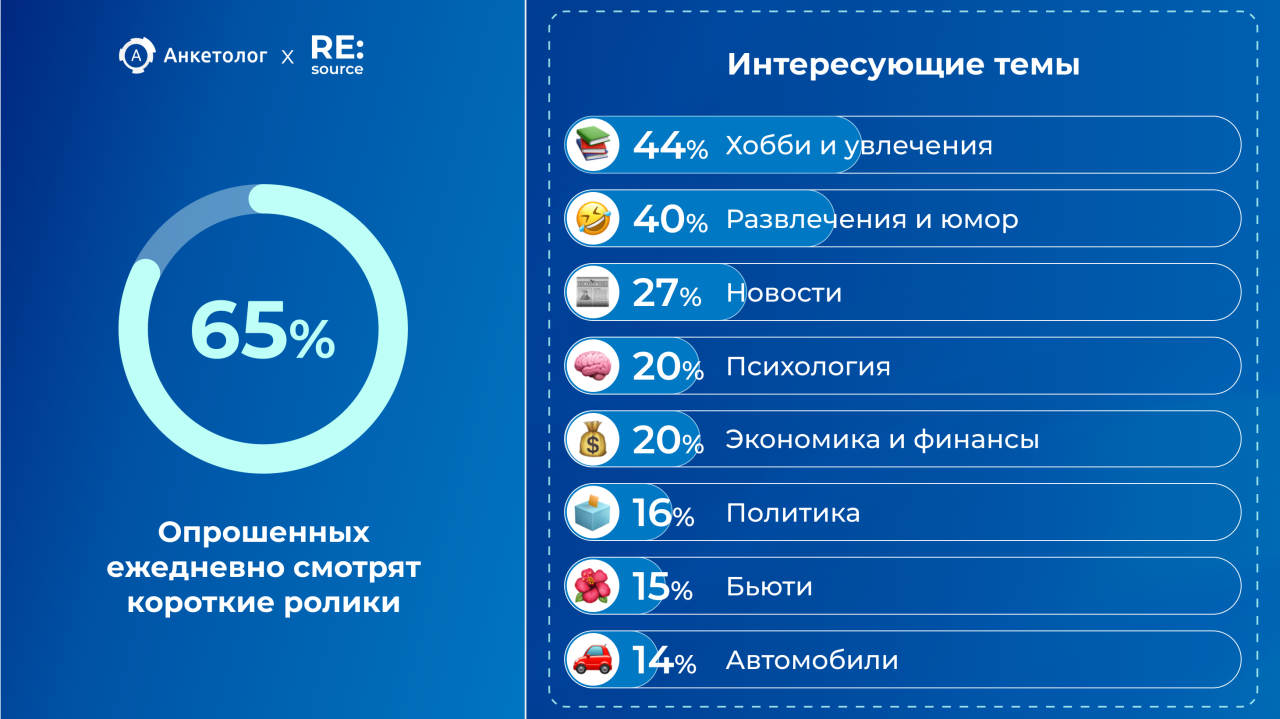 Анкетолог x RE: source

65%

Опрошенных ежедневно смотрят короткие ролики

Интересующие темы

44% Хобби и увлечения

40% Развлечения и юмор

27% Новости

20% Психология

20% Экономика и финансы

16% Политика

15% Бьюти

14% Автомобили